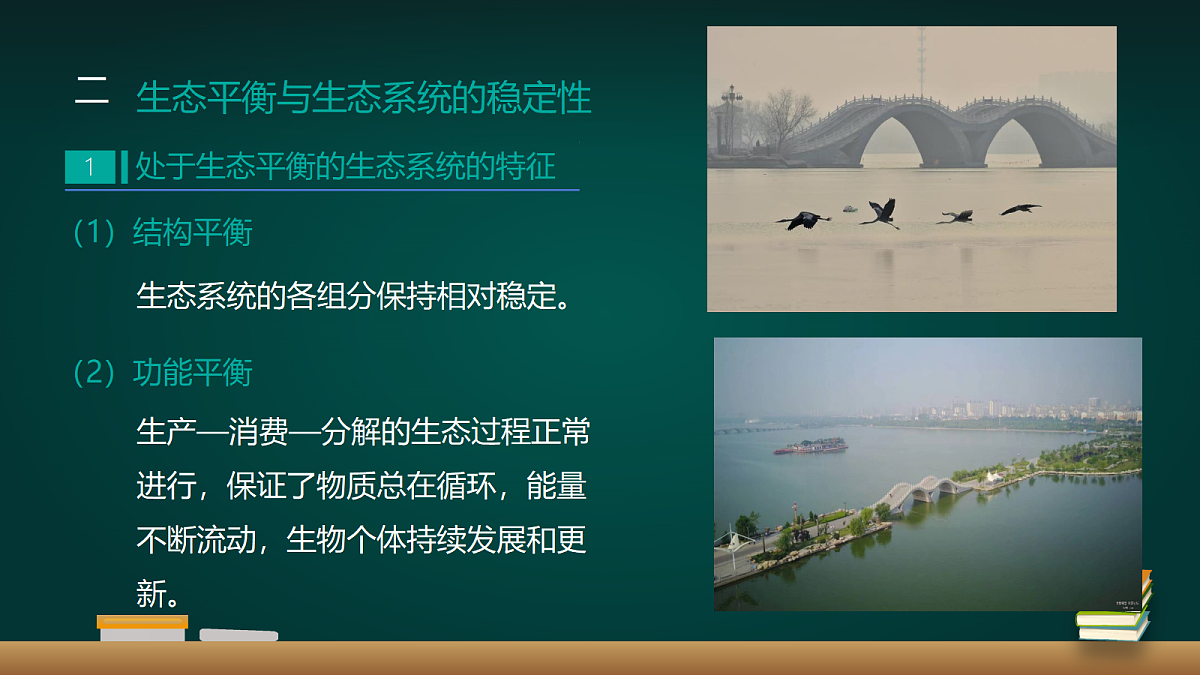 二 生态平衡与生态系统的稳定性

1 处于生态平衡的生态系统的特征

（1）结构平衡

生态系统的各组分保持相对稳定。

（2）功能平衡

生产—消费—分解的生态过程正常进行，保证了物质总在循环，能量不断流动，生物个体持续发展和更新。